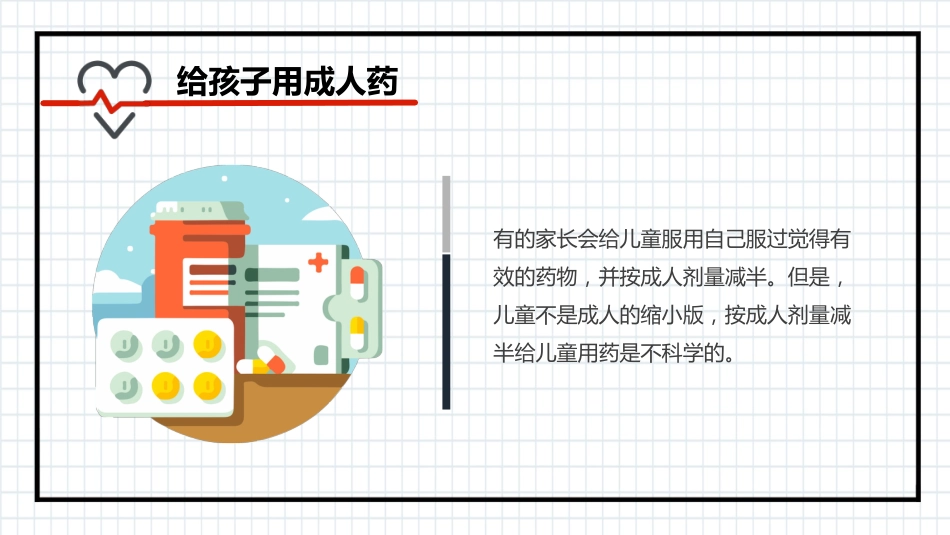 给孩子用成人药

有的家长会给儿童服用自己服过觉得有效的药物，并按成人剂量减半。但是，儿童不是成人的缩小版，按成人剂量减半给儿童用药是不科学的。